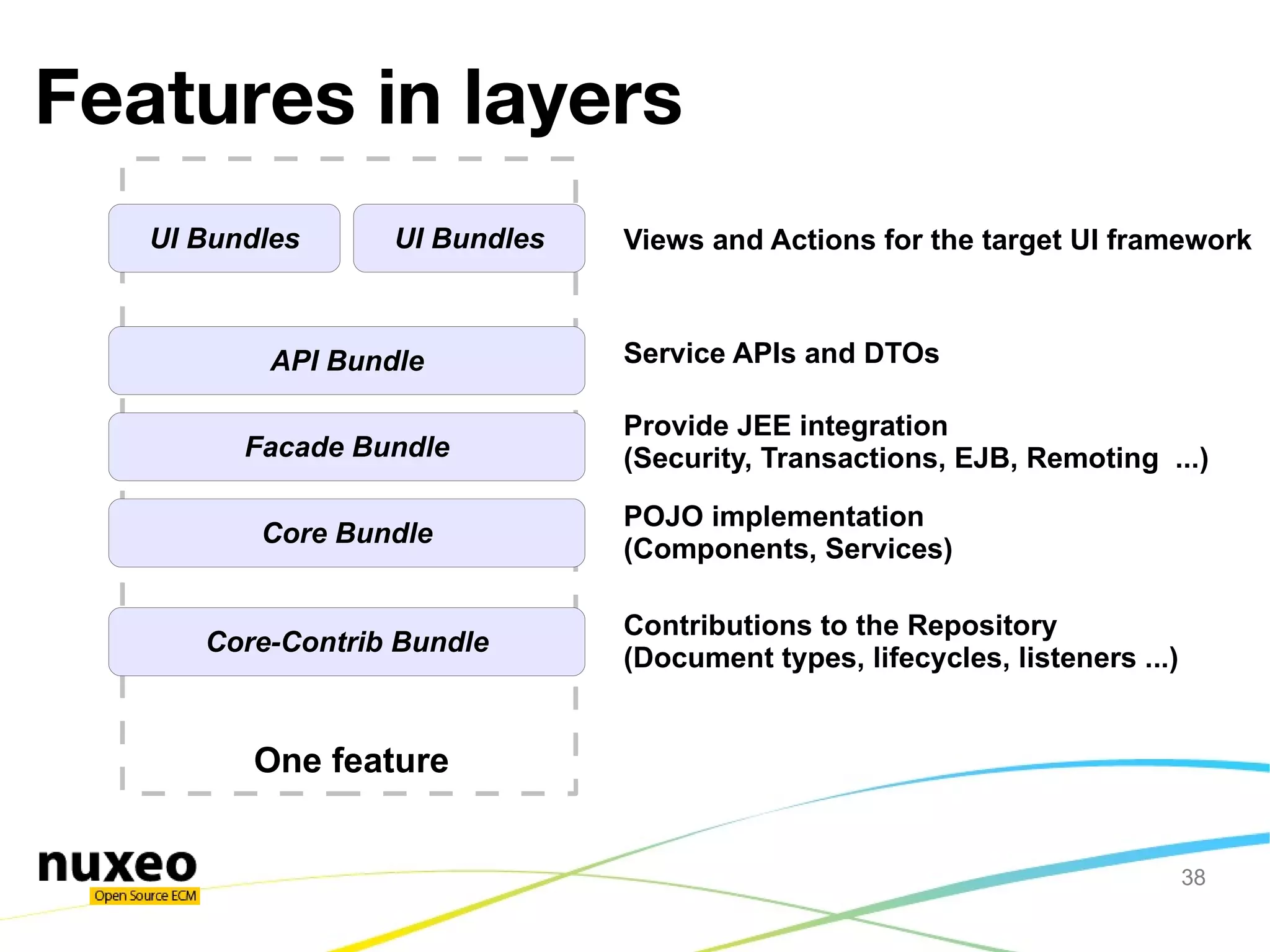 Features in layers

UI Bundles

UI Bundles

Views and Actions for the target UI framework

API Bundle

Service APIs and DTOs

Facade Bundle

Provide JEE integration
(Security, Transactions, EJB, Remoting ...)

Core Bundle

POJO implementation
(Components, Services)

Core-Contrib Bundle

Contributions to the Repository
(Document types, lifecycles, listeners ...)

One feature

nuxeo
Open Source ECM

38